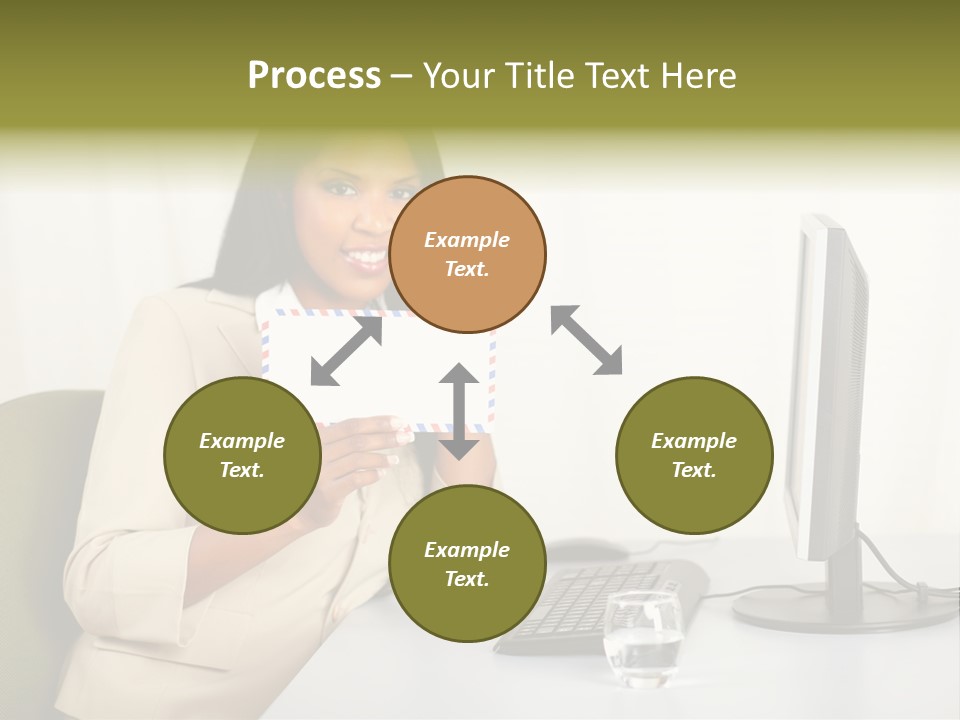 Process – Your Title Text Here

Example Text.

Example Text.

Example Text.

Example Text.